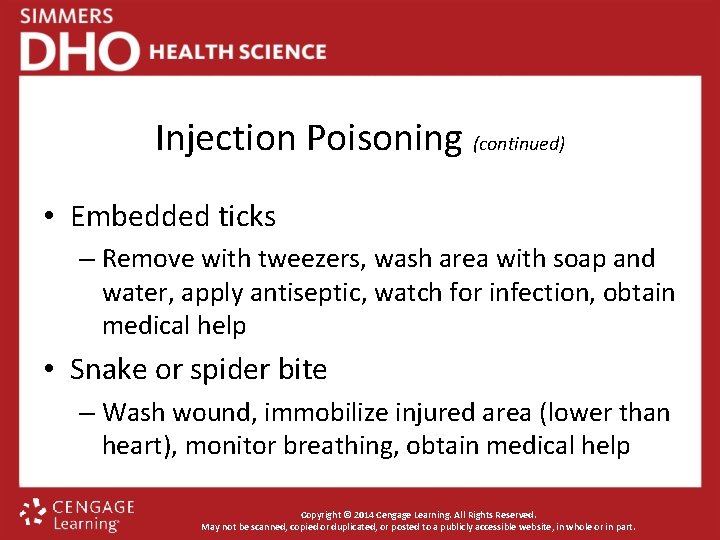 SIMMERS
DHO HEALTH SCIENCE

Injection Poisoning (continued)

• Embedded ticks
– Remove with tweezers, wash area with soap and water, apply antiseptic, watch for infection, obtain medical help

• Snake or spider bite
– Wash wound, immobilize injured area (lower than heart), monitor breathing, obtain medical help

CENGAGE Learning

Copyright © 2014 Cengage Learning. All Rights Reserved.
May not be scanned, copied or duplicated, or posted to a publicly accessible website, in whole or in part.